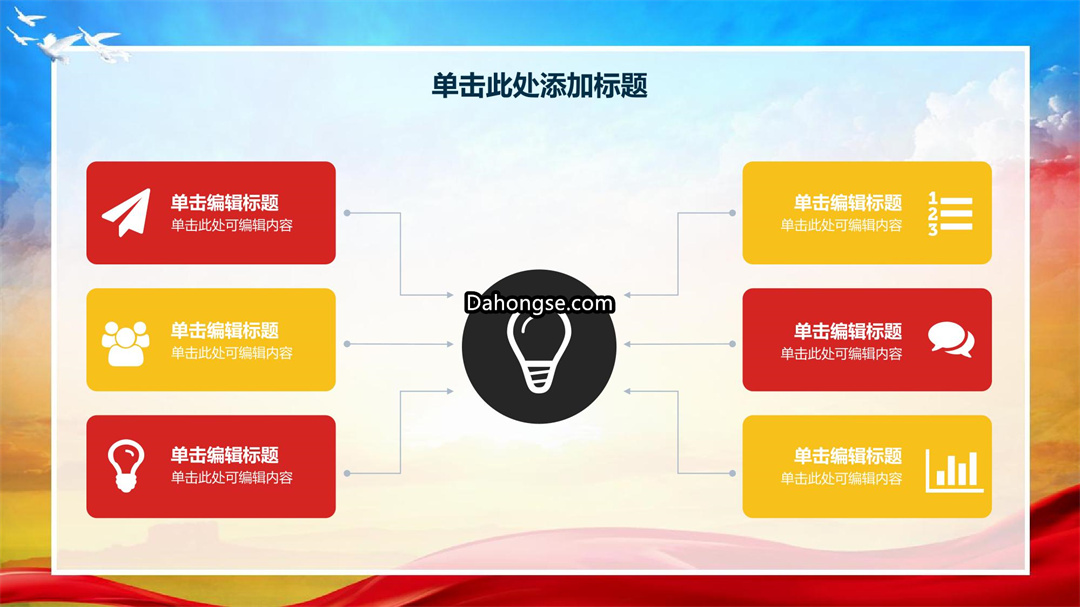 单击此处添加标题

单击编辑标题
单击此处可编辑内容

单击编辑标题
单击此处可编辑内容

单击编辑标题
单击此处可编辑内容

Dahongse.com

单击编辑标题
单击此处可编辑内容

1
2
3

单击编辑标题
单击此处可编辑内容

单击编辑标题
单击此处可编辑内容